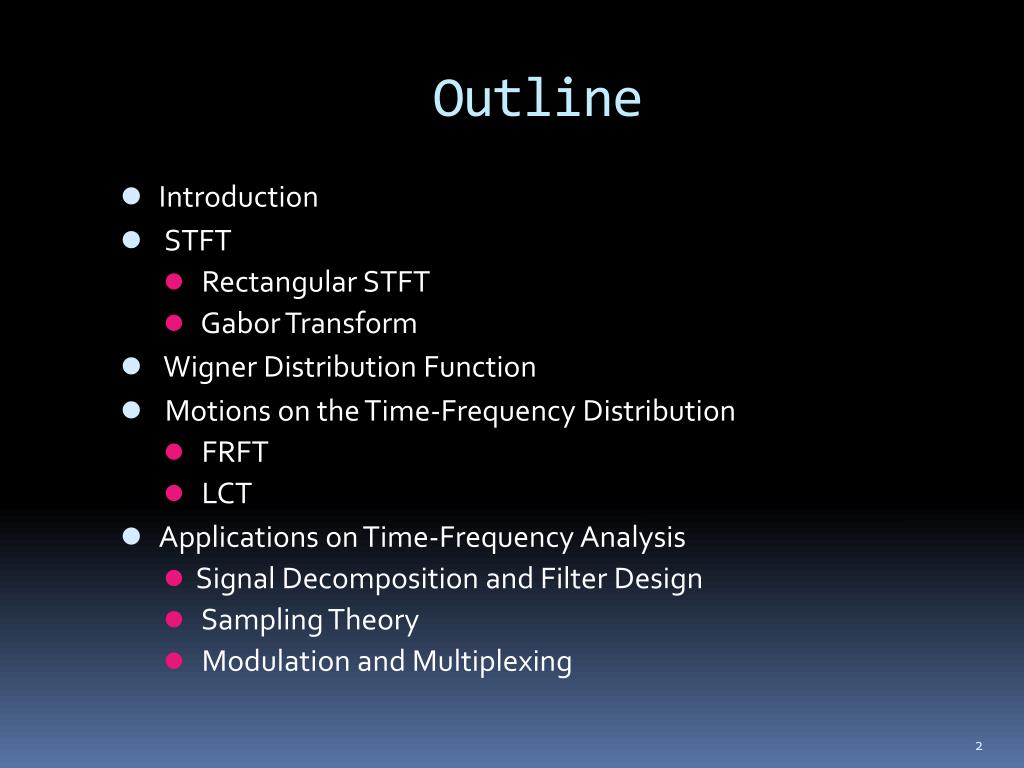 Outline

- Introduction
- STFT
  - Rectangular STFT
  - Gabor Transform
- Wigner Distribution Function
- Motions on the Time-Frequency Distribution
  - FRFT
  - LCT
- Applications on Time-Frequency Analysis
  - Signal Decomposition and Filter Design
  - Sampling Theory
  - Modulation and Multiplexing

2